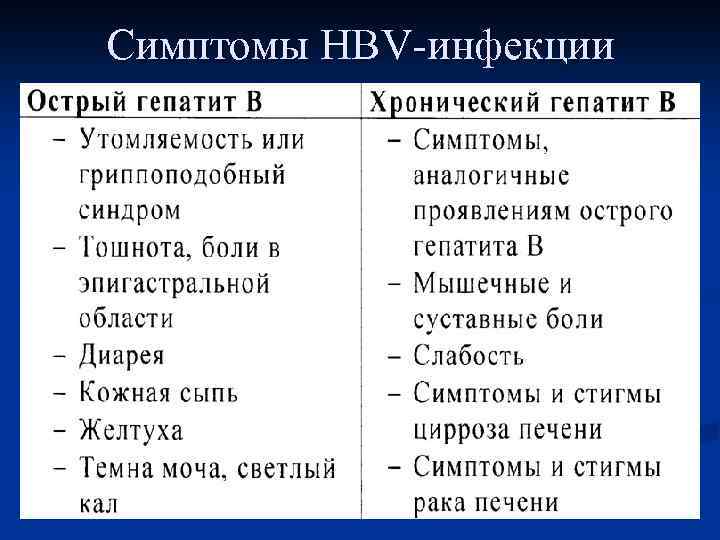 Симптомы HBV-инфекции

| Острый гепатит В | Хронический гепатит В |
|---|---|
| – Утомляемость или гриппоподобный синдром<br>– Тошнота, боли в эпигастральной области<br>– Диарея<br>– Кожная сыпь<br>– Желтуха<br>– Темна моча, светлый кал | – Симптомы, аналогичные проявлениям острого гепатита В<br>– Мышечные и суставные боли<br>– Слабость<br>– Симптомы и стигмы цирроза печени<br>– Симптомы и стигмы рака печени |